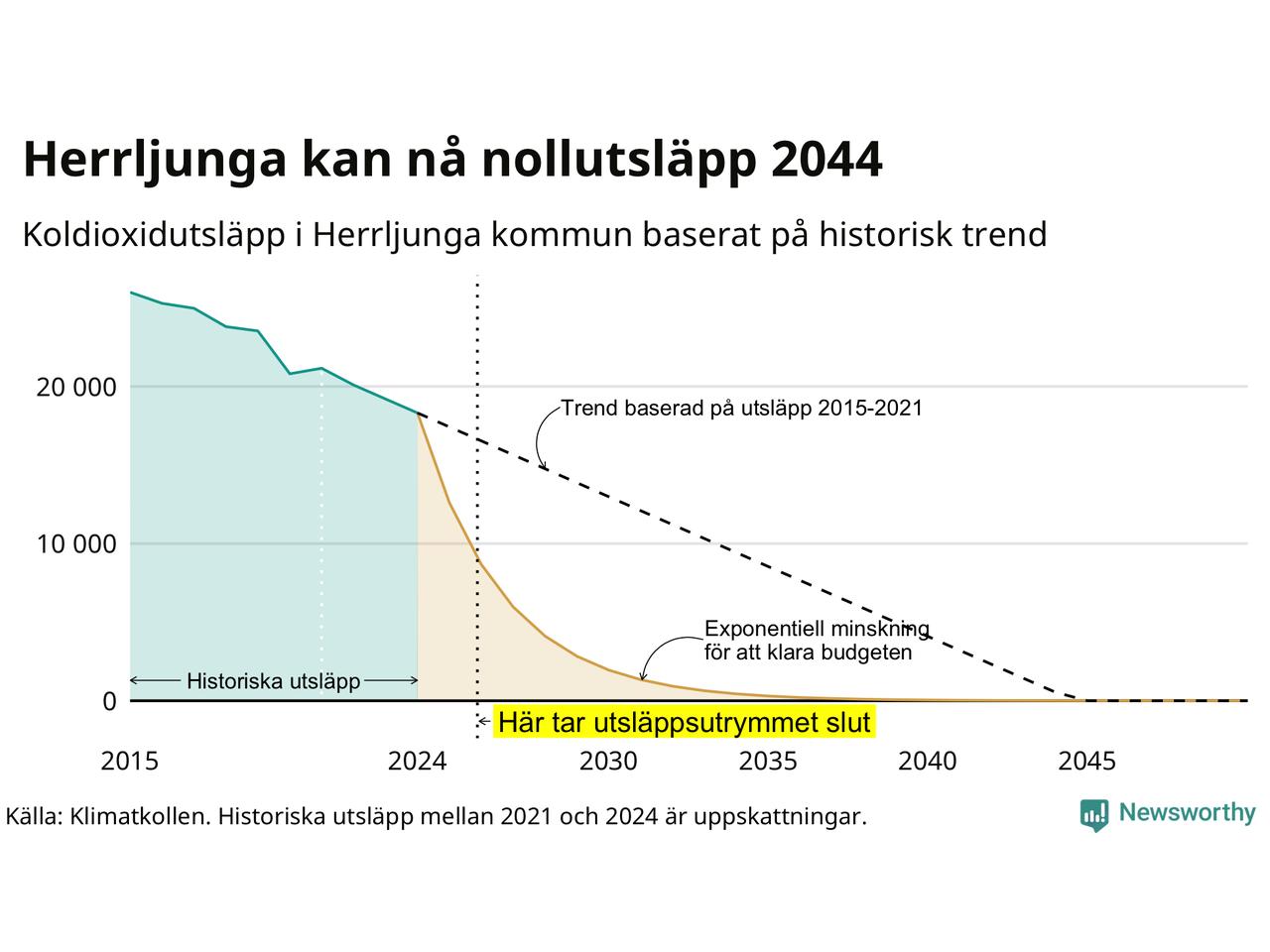 Herrljunga kan nå nollutsläpp 2044

Koldioxidutsläpp i Herrljunga kommun baserat på historisk trend

20 000

10 000

0

Trend baserad på utsläpp 2015-2021

Exponentiell minskning för att klara budgeten

Historiska utsläpp

Här tar utsläppsutrymmet slut

2015

2024

2030

2035

2040

2045

Källa: Klimatkollen. Historiska utsläpp mellan 2021 och 2024 är uppskattningar.

Newsworthy